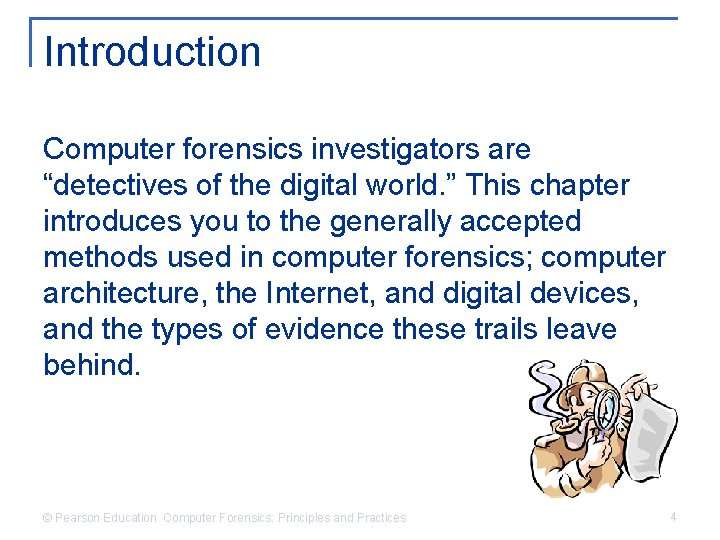 Introduction

Computer forensics investigators are “detectives of the digital world.” This chapter introduces you to the generally accepted methods used in computer forensics; computer architecture, the Internet, and digital devices, and the types of evidence these trails leave behind.

© Pearson Education Computer Forensics: Principles and Practices

4